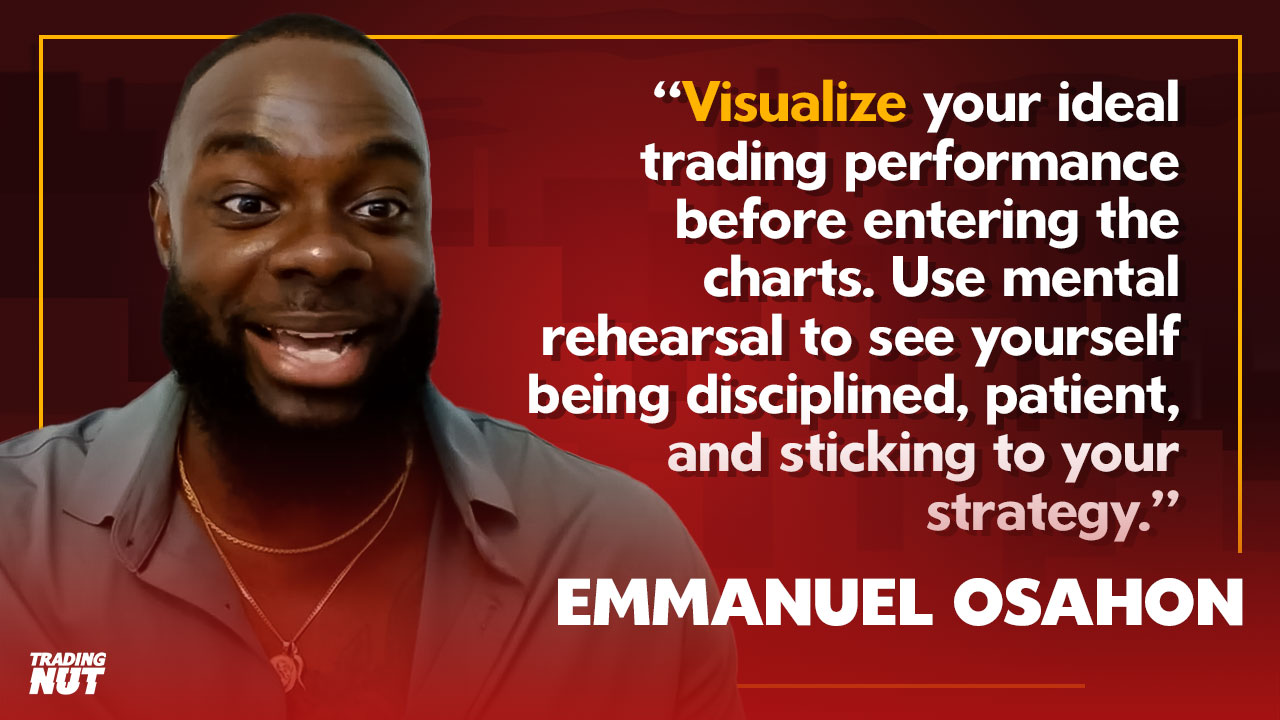 “Visualize your ideal trading performance before entering the charts. Use mental rehearsal to see yourself being disciplined, patient, and sticking to your strategy.”

EMMANUEL OSAHON

TRADING NUT